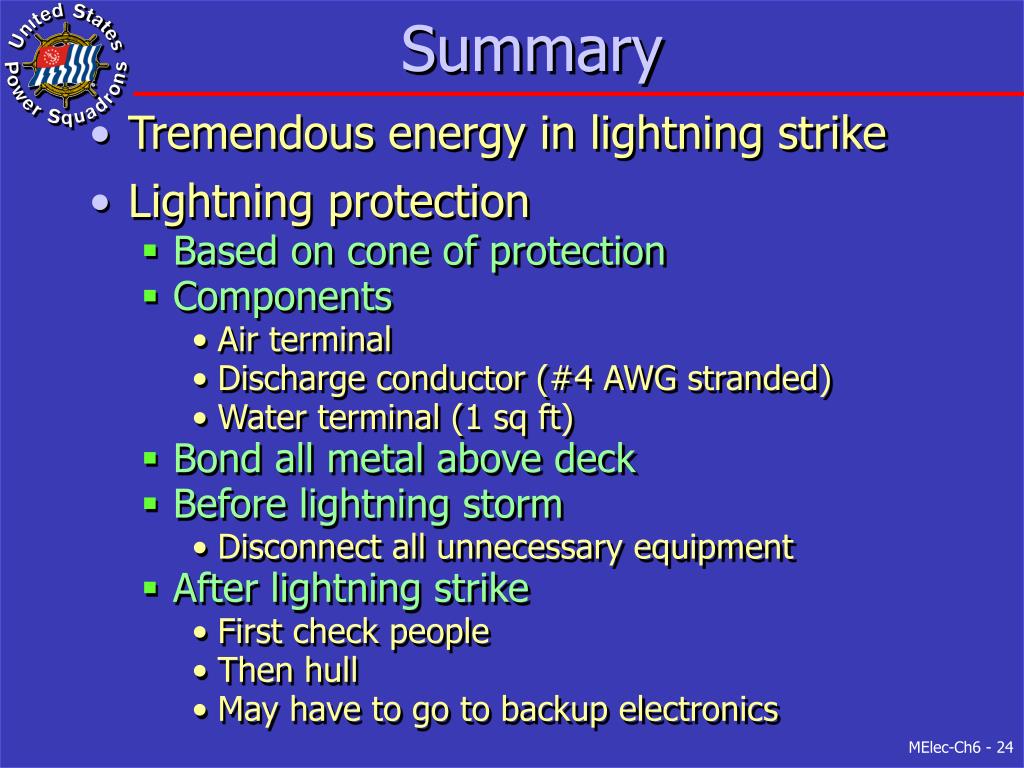 United States Power Squadrons

Summary

• Tremendous energy in lightning strike
• Lightning protection
▪ Based on cone of protection
▪ Components
• Air terminal
• Discharge conductor (#4 AWG stranded)
• Water terminal (1 sq ft)
▪ Bond all metal above deck
▪ Before lightning storm
• Disconnect all unnecessary equipment
▪ After lightning strike
• First check people
• Then hull
• May have to go to backup electronics

MElec-Ch6 - 24